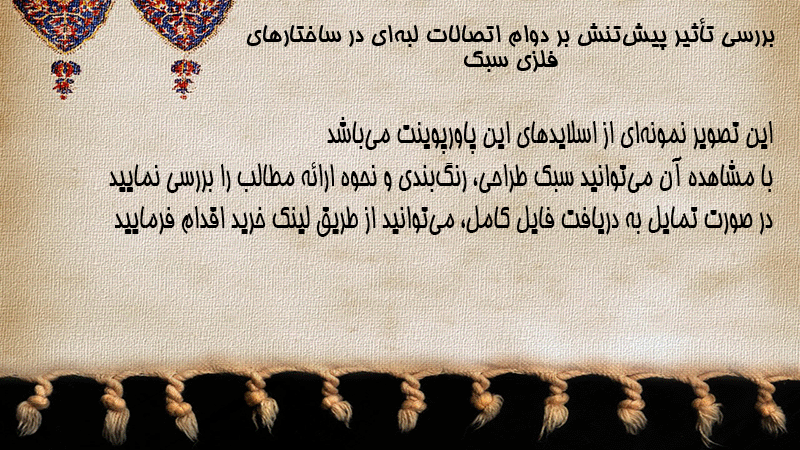 بررسی تأثیر پیش‌تنش بر دوام اتصالات لبه‌ای در ساختارهای فلزی سبک

این تصویر نمونه‌ای از اسلایدهای این پاورپوینت می‌باشد
با مشاهده آن می‌توانید سبک طراحی، رنگ‌بندی و نحوه ارائه مطالب را بررسی نمایید
در صورت تمایل به دریافت فایل کامل، می‌توانید از طریق لینک خرید اقدام فرمایید